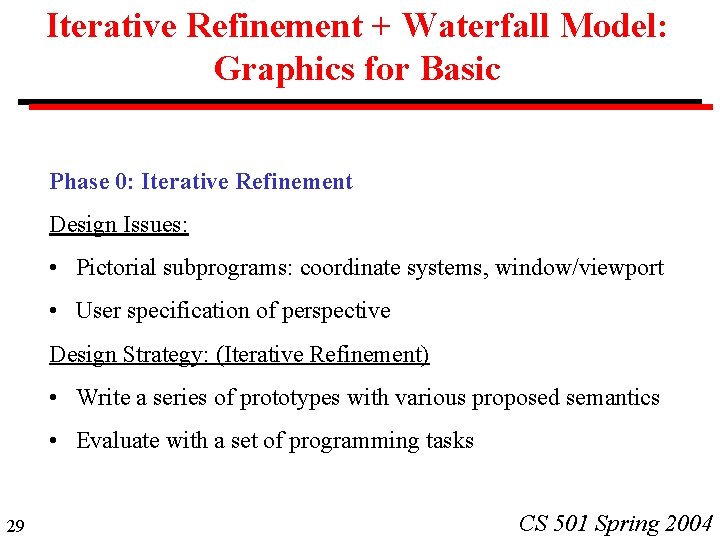 Iterative Refinement + Waterfall Model: Graphics for Basic

Phase 0: Iterative Refinement

Design Issues:

• Pictorial subprograms: coordinate systems, window/viewport

• User specification of perspective

Design Strategy: (Iterative Refinement)

• Write a series of prototypes with various proposed semantics

• Evaluate with a set of programming tasks

29

CS 501 Spring 2004